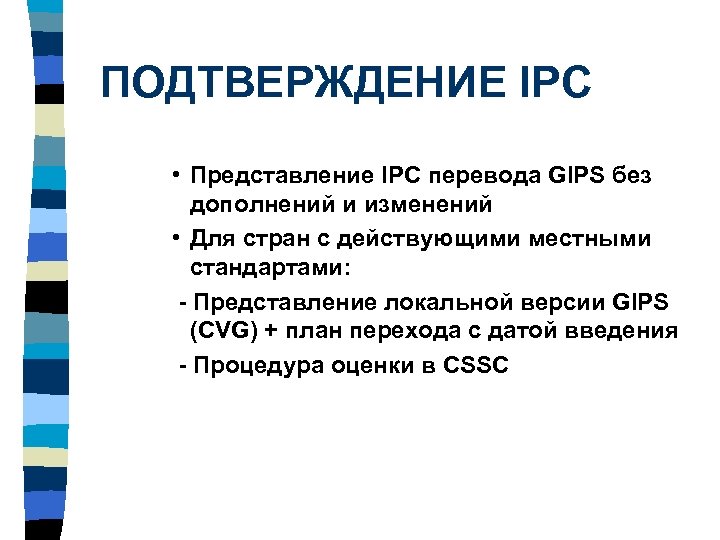 ПОДТВЕРЖДЕНИЕ IPC

• Представление IPC перевода GIPS без дополнений и изменений
• Для стран с действующими местными стандартами:
- Представление локальной версии GIPS (CVG) + план перехода с датой введения
- Процедура оценки в CSSC